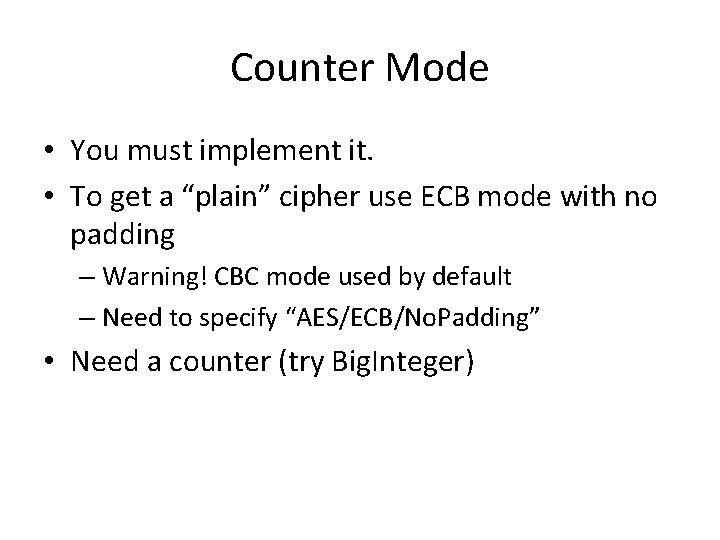 Counter Mode

• You must implement it.
• To get a “plain” cipher use ECB mode with no padding
– Warning! CBC mode used by default
– Need to specify “AES/ECB/NoPadding”
• Need a counter (try BigInteger)